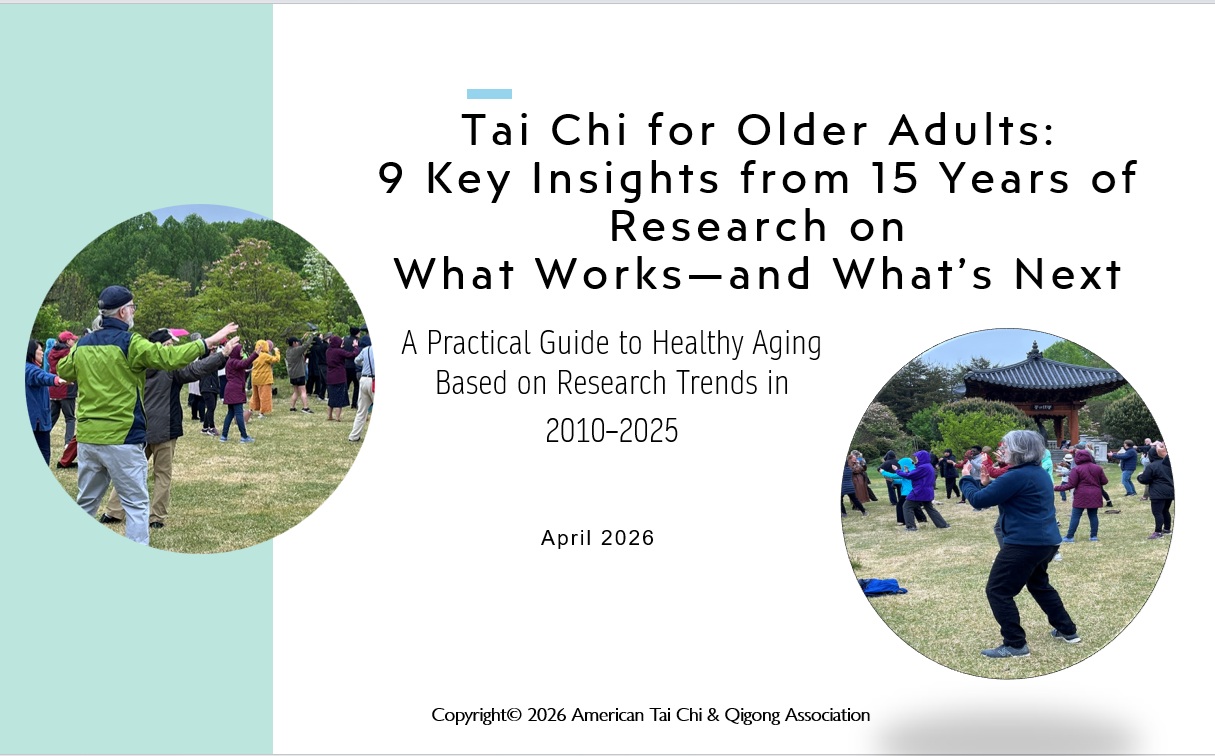 Tai Chi for Older Adults:
9 Key Insights from 15 Years of Research on
What Works—and What's Next

A Practical Guide to Healthy Aging Based on Research Trends in 2010–2025

April 2026

Copyright© 2026 American Tai Chi & Qigong Association